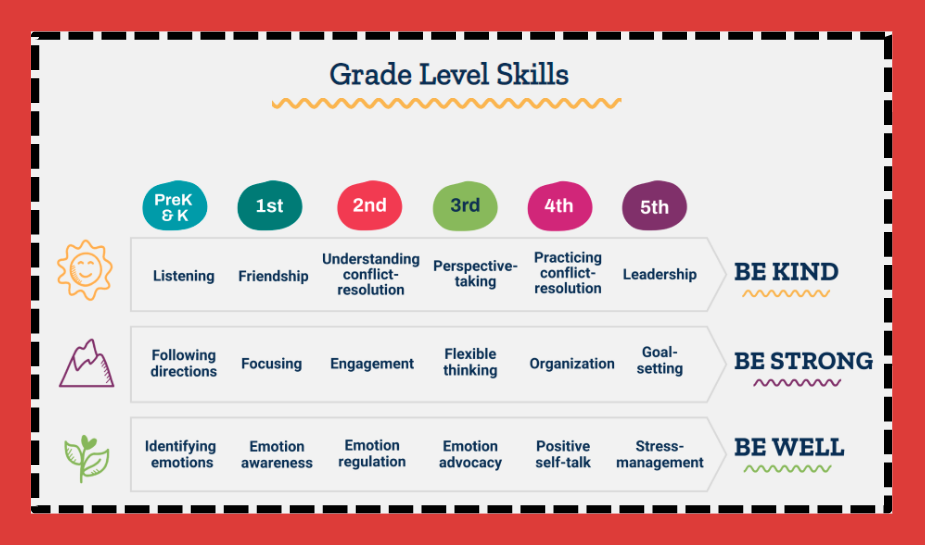 Grade Level Skills

| PreK & K | 1st | 2nd | 3rd | 4th | 5th | |
|---|---|---|---|---|---|---|
| Listening | Friendship | Understanding conflict-resolution | Perspective-taking | Practicing conflict-resolution | Leadership | BE KIND |
| Following directions | Focusing | Engagement | Flexible thinking | Organization | Goal-setting | BE STRONG |
| Identifying emotions | Emotion awareness | Emotion regulation | Emotion advocacy | Positive self-talk | Stress-management | BE WELL |